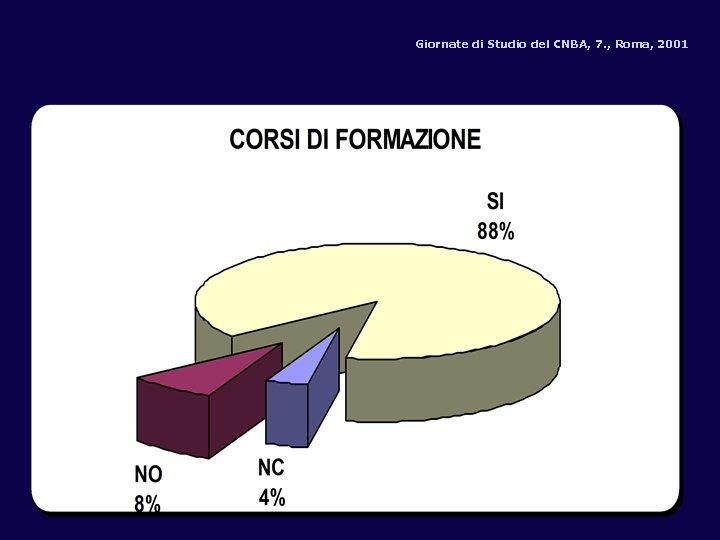 Giornate di Studio del CNBA, 7., Roma, 2001

CORSI DI FORMAZIONE

SI
88%

NO
8%

NC
4%